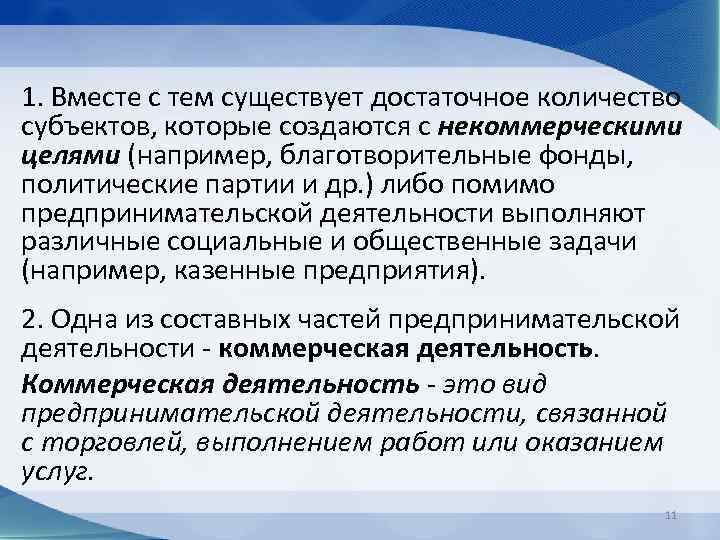 1. Вместе с тем существует достаточное количество субъектов, которые создаются с некоммерческими целями (например, благотворительные фонды, политические партии и др.) либо помимо предпринимательской деятельности выполняют различные социальные и общественные задачи (например, казенные предприятия).

2. Одна из составных частей предпринимательской деятельности - коммерческая деятельность.

Коммерческая деятельность - это вид предпринимательской деятельности, связанной с торговлей, выполнением работ или оказанием услуг.

11